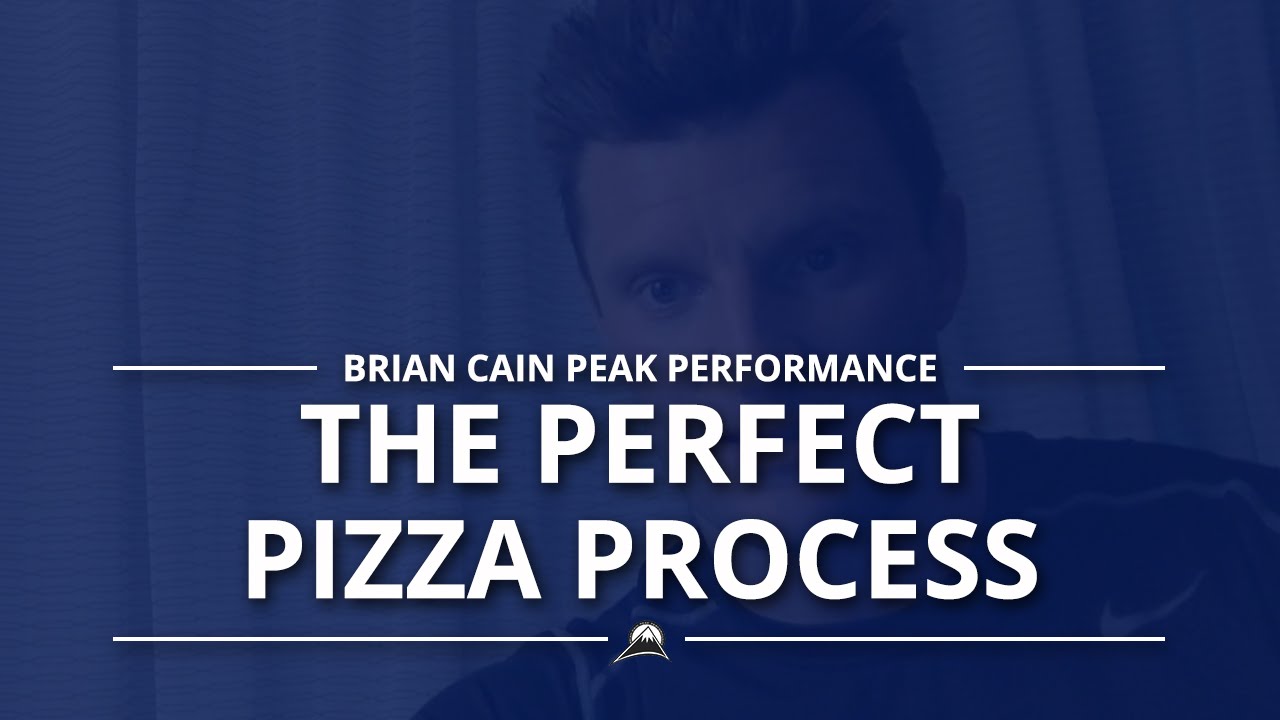 BRIAN CAIN PEAK PERFORMANCE

THE PERFECT PIZZA PROCESS